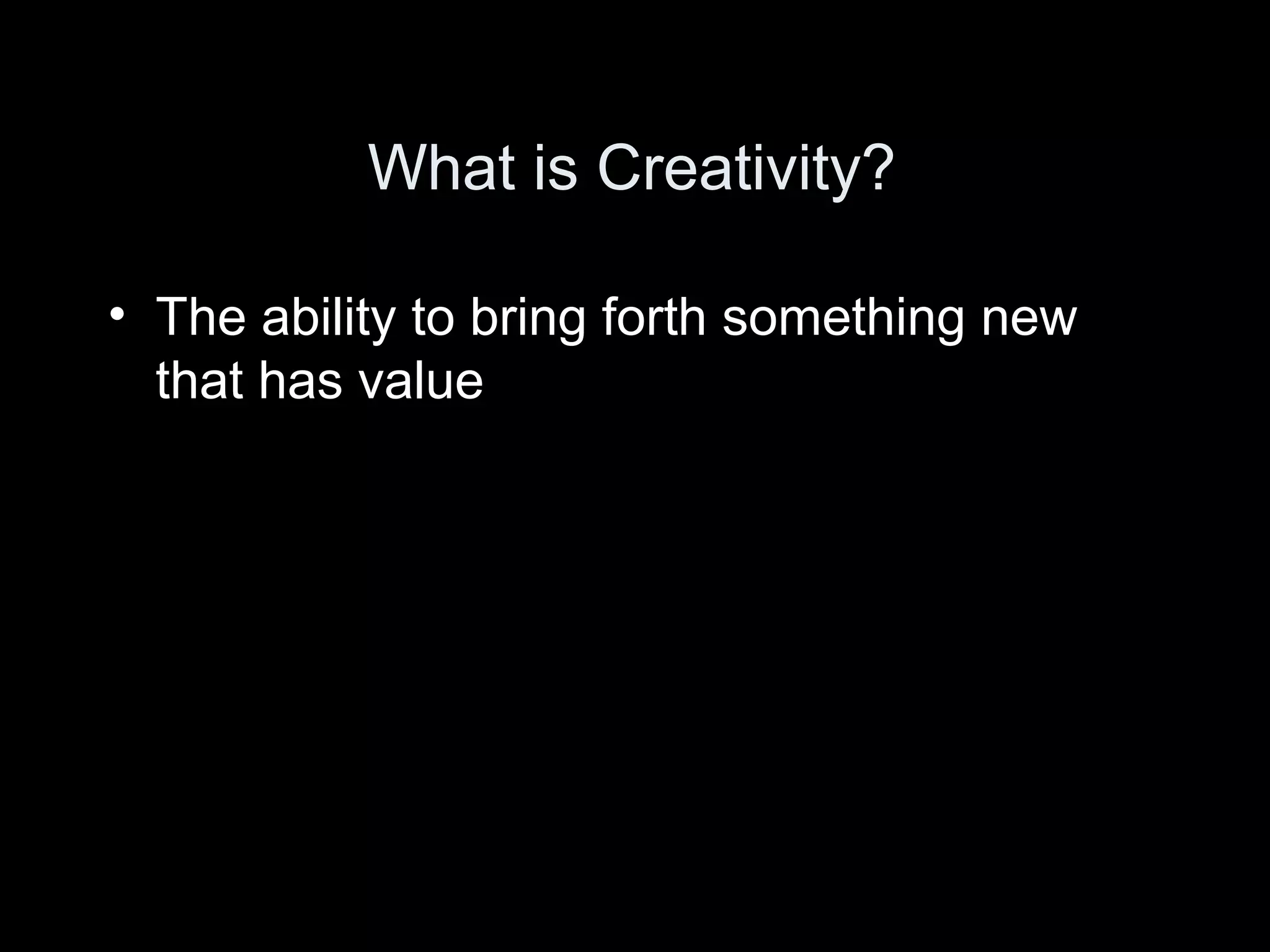 What is Creativity?

• The ability to bring forth something new that has value